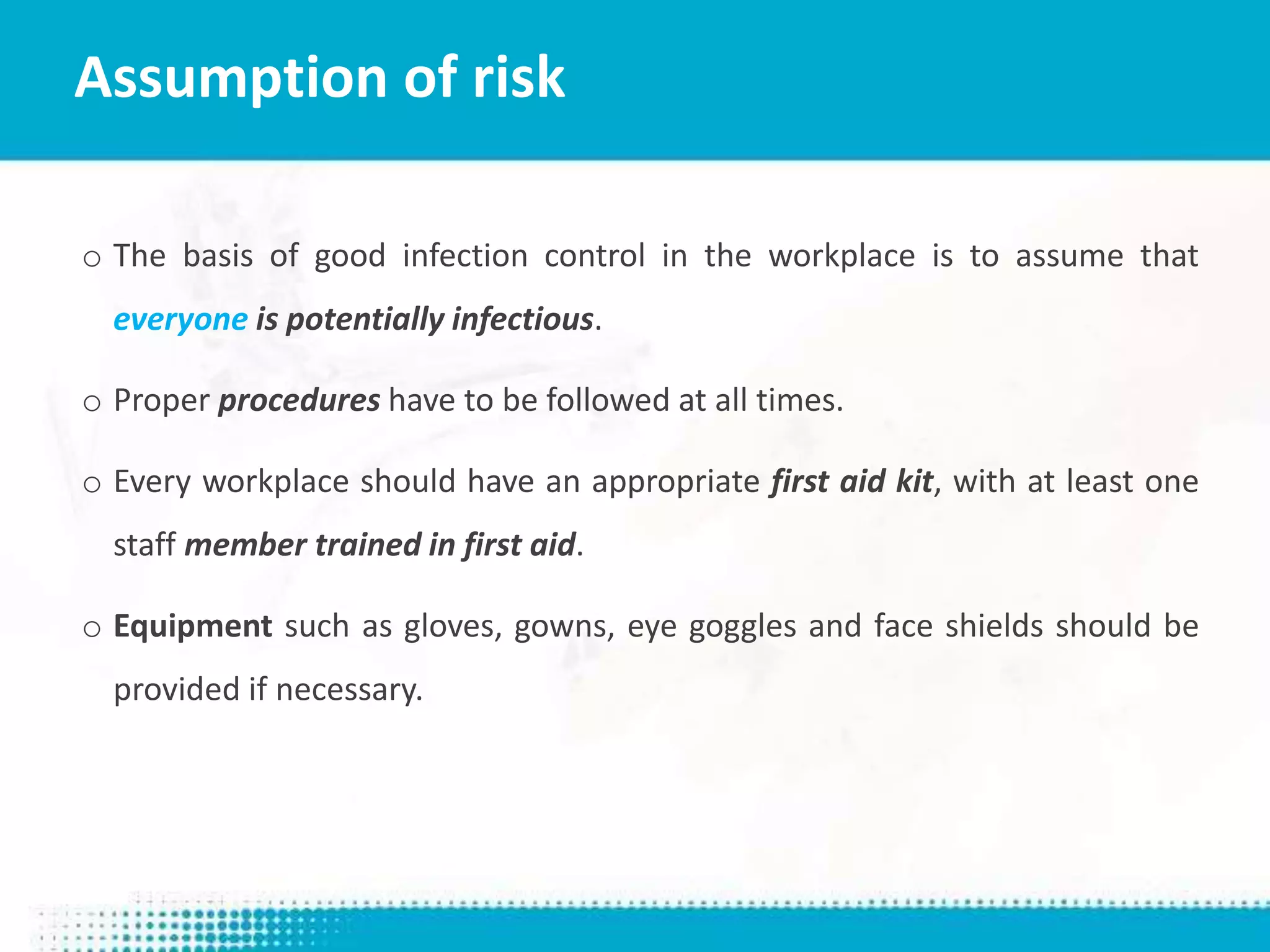 Assumption of risk

o The basis of good infection control in the workplace is to assume that everyone is potentially infectious.

o Proper procedures have to be followed at all times.

o Every workplace should have an appropriate first aid kit, with at least one staff member trained in first aid.

o Equipment such as gloves, gowns, eye goggles and face shields should be provided if necessary.